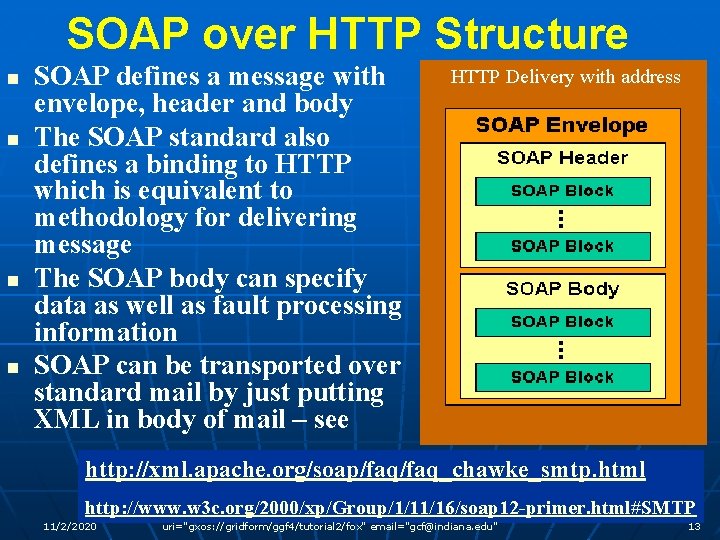 SOAP over HTTP Structure

- SOAP defines a message with envelope, header and body
- The SOAP standard also defines a binding to HTTP which is equivalent to methodology for delivering message
- The SOAP body can specify data as well as fault processing information
- SOAP can be transported over standard mail by just putting XML in body of mail – see

HTTP Delivery with address

SOAP Envelope

SOAP Header

SOAP Block

⋮

SOAP Block

SOAP Body

SOAP Block

⋮

SOAP Block

http://xml.apache.org/soap/faq/faq_chawke_smtp.html

http://www.w3c.org/2000/xp/Group/1/11/16/soap12-primer.html#SMTP

11/2/2020 uri="gxos://gridform/ggf4/tutorial2/fox" email="gcf@indiana.edu" 13